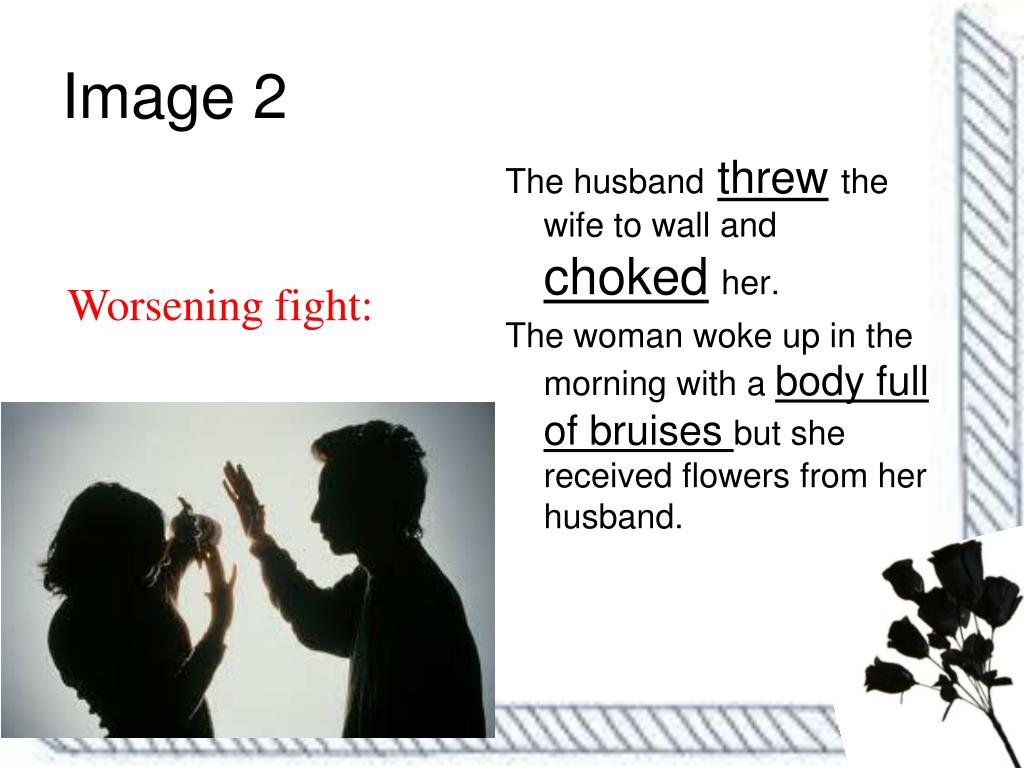 Image 2

Worsening fight:

The husband threw the wife to wall and choked her.

The woman woke up in the morning with a body full of bruises but she received flowers from her husband.